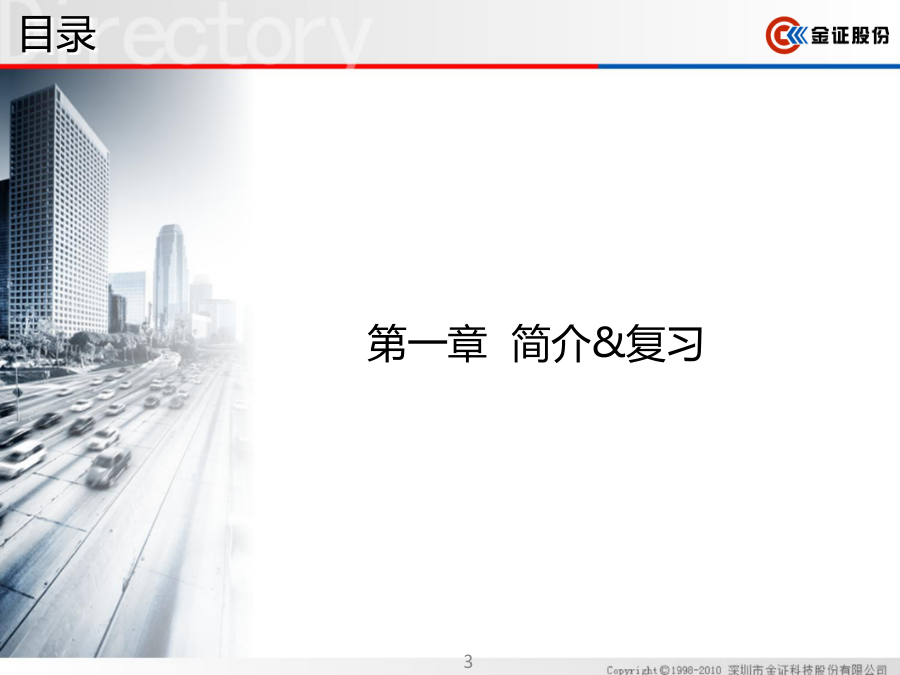 目录
Directory
金证股份

第一章 简介&复习

3
Copyright©1998-2010 深圳市金证科技股份有限公司